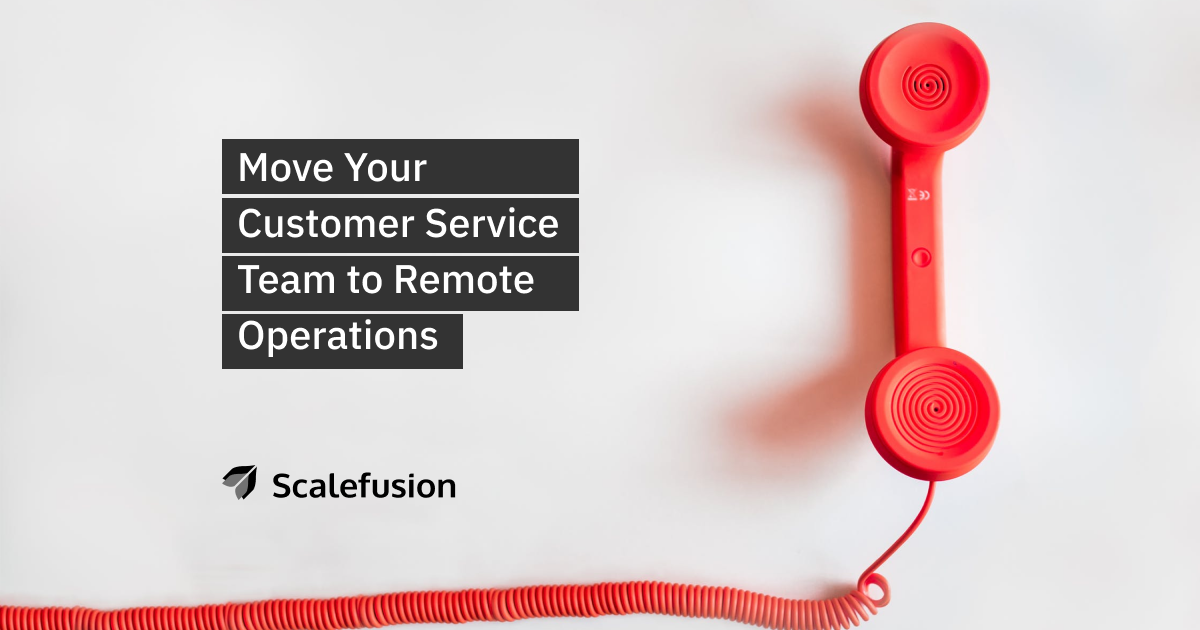 Move Your Customer Service Team to Remote Operations

Scalefusion